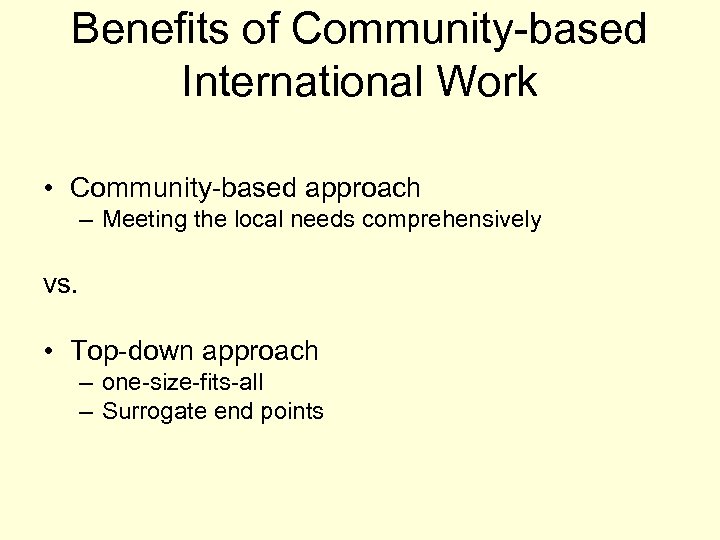 Benefits of Community-based International Work

• Community-based approach
– Meeting the local needs comprehensively

vs.

• Top-down approach
– one-size-fits-all
– Surrogate end points